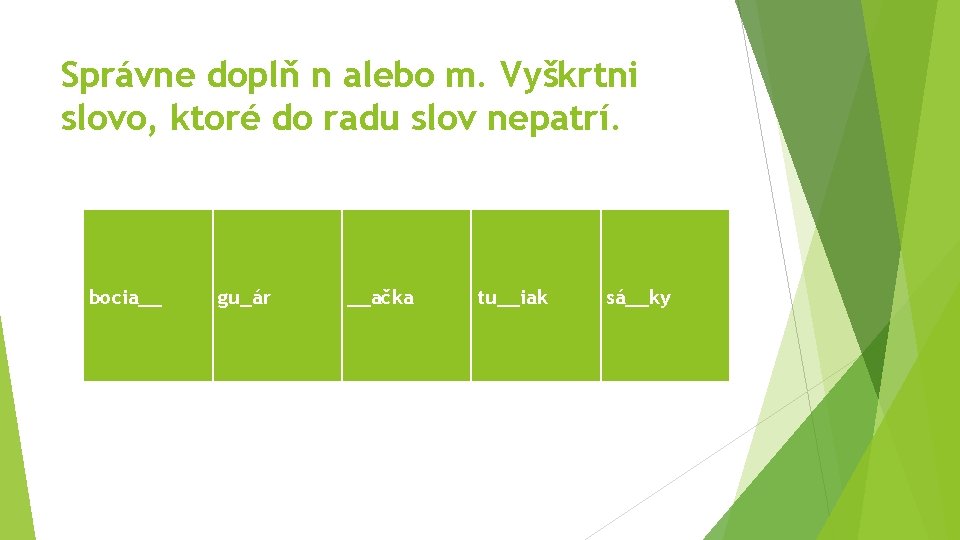 Správne doplň n alebo m. Vyškrtni slovo, ktoré do radu slov nepatrí.

| bocia__ | gu_ár | __ačka | tu__iak | sá__ky |
|---|---|---|---|---|